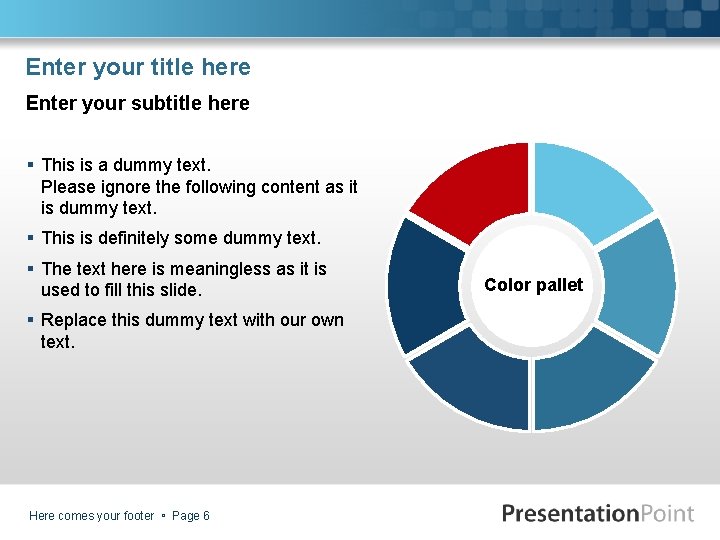 Enter your title here

Enter your subtitle here

▪ This is a dummy text.
Please ignore the following content as it is dummy text.

▪ This is definitely some dummy text.

▪ The text here is meaningless as it is used to fill this slide.

▪ Replace this dummy text with our own text.

Color pallet

Here comes your footer ▪ Page 6

PresentationPoint